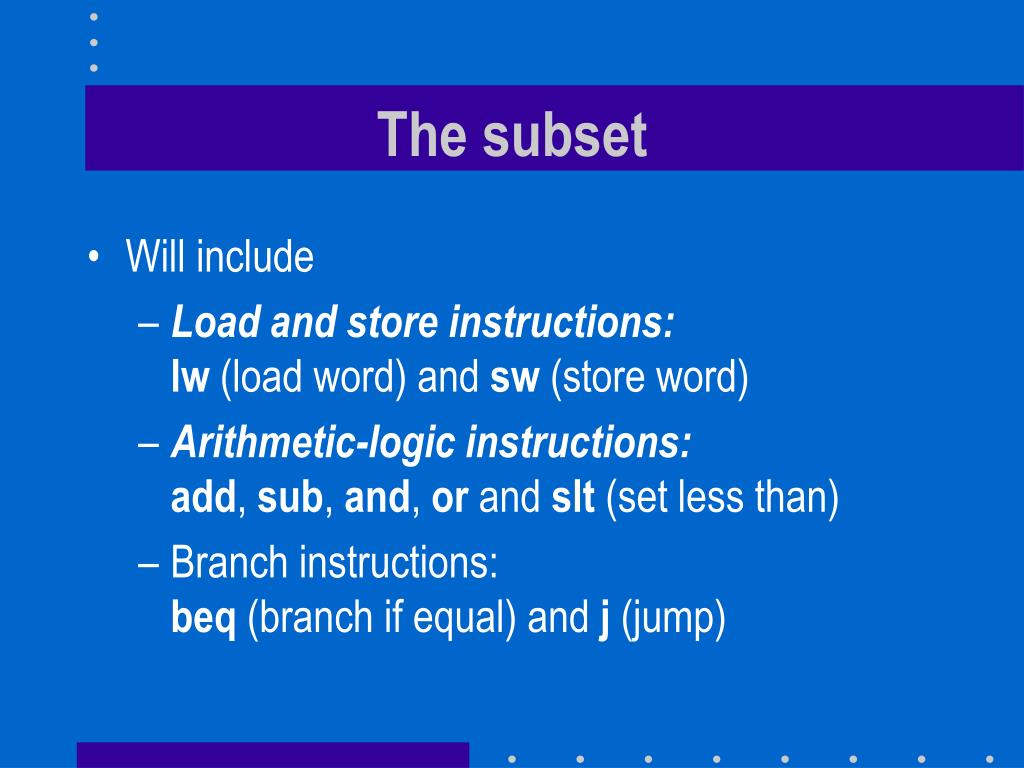 The subset

• Will include
– Load and store instructions:
lw (load word) and sw (store word)
– Arithmetic-logic instructions:
add, sub, and, or and slt (set less than)
– Branch instructions:
beq (branch if equal) and j (jump)